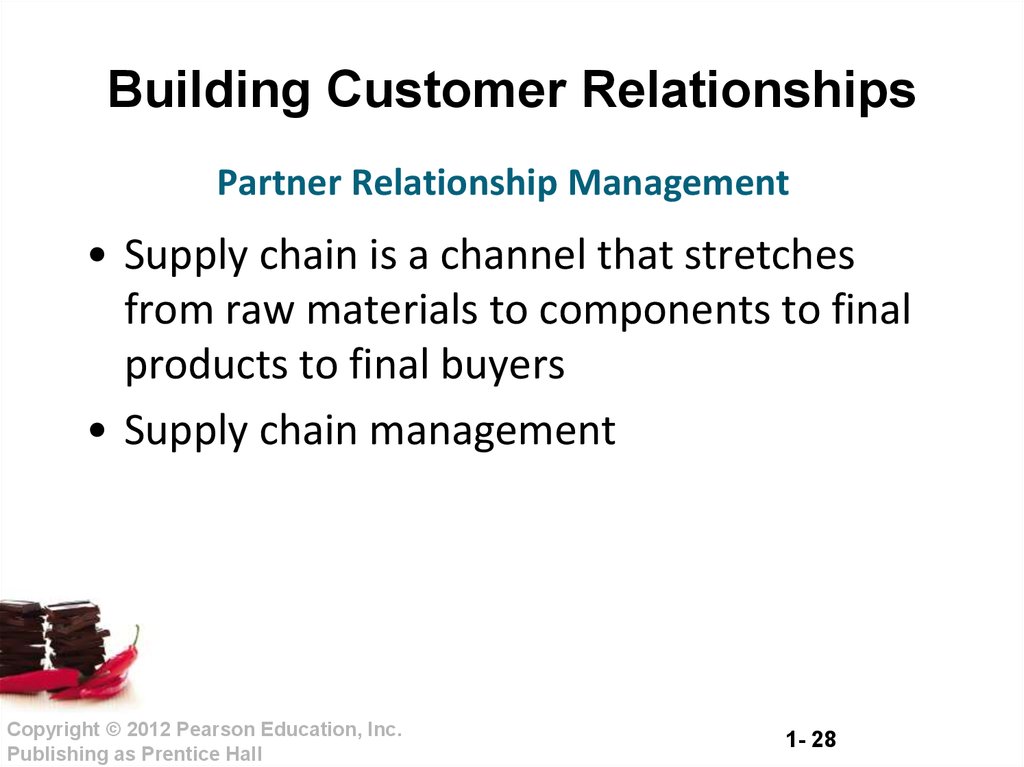 Building Customer Relationships

Partner Relationship Management

• Supply chain is a channel that stretches from raw materials to components to final products to final buyers

• Supply chain management

Copyright © 2012 Pearson Education, Inc.
Publishing as Prentice Hall

1- 28